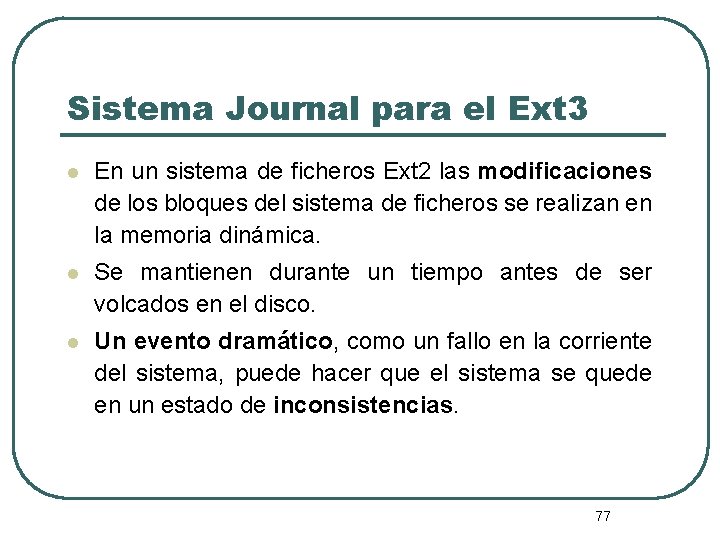 Sistema Journal para el Ext3

- En un sistema de ficheros Ext2 las modificaciones de los bloques del sistema de ficheros se realizan en la memoria dinámica.
- Se mantienen durante un tiempo antes de ser volcados en el disco.
- Un evento dramático, como un fallo en la corriente del sistema, puede hacer que el sistema se quede en un estado de inconsistencias.

77